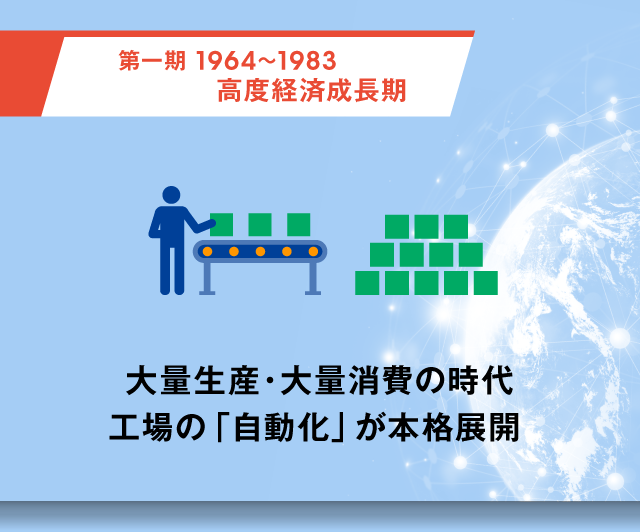 第一期 1964~1983
高度経済成長期

大量生産･大量消費の時代
工場の「自動化」が本格展開